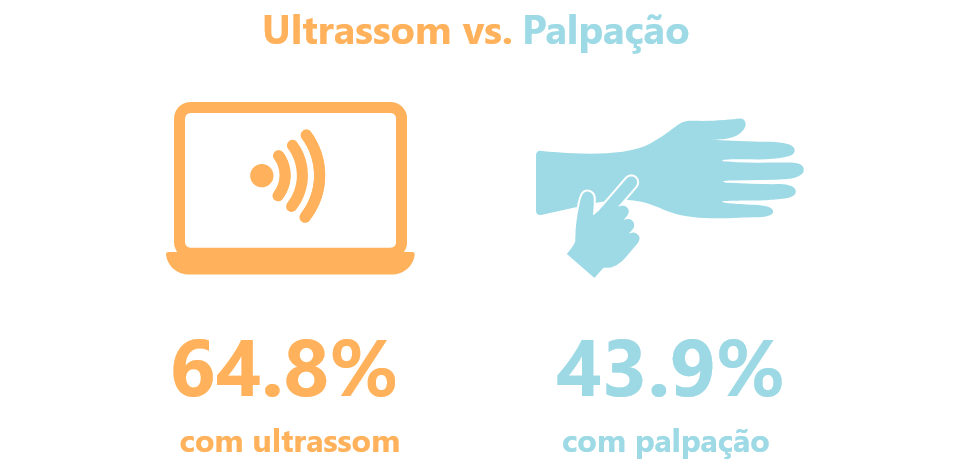 Ultrassom vs. Palpação

64.8%
com ultrassom

43.9%
com palpação